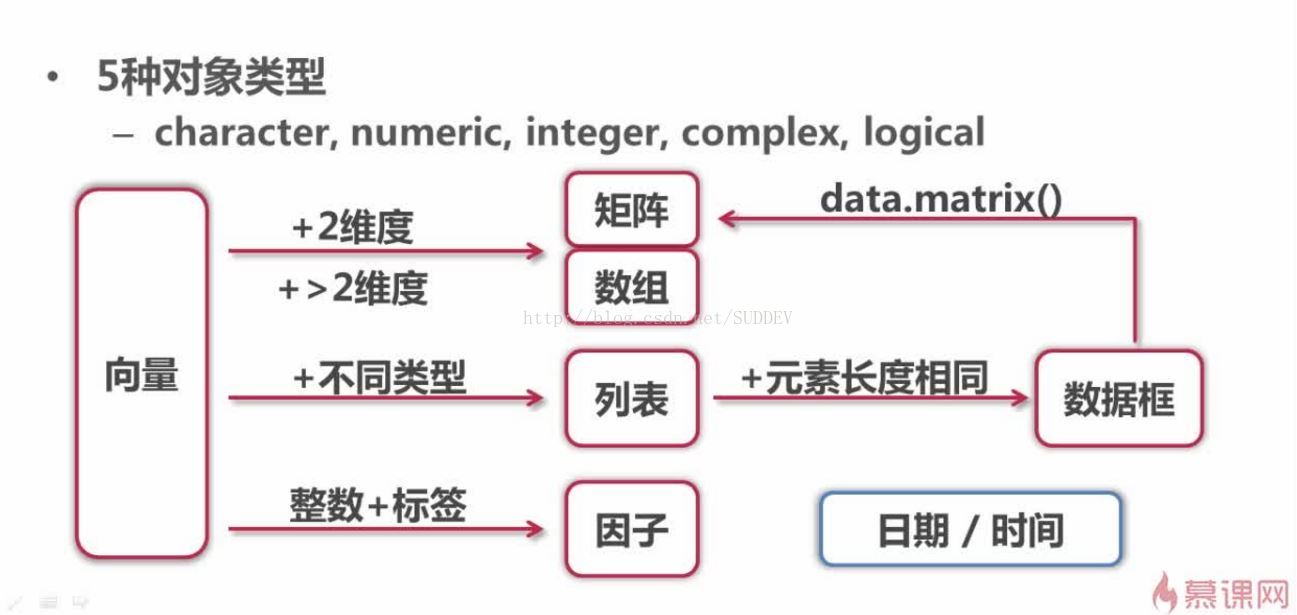 • 5种对象类型
– character, numeric, integer, complex, logical

向量

+2维度

+>2维度

矩阵

数组

data.matrix()

http://blog.csdn.net/SUDDEV

+不同类型

列表

+元素长度相同

数据框

整数+标签

因子

日期 / 时间

慕课网